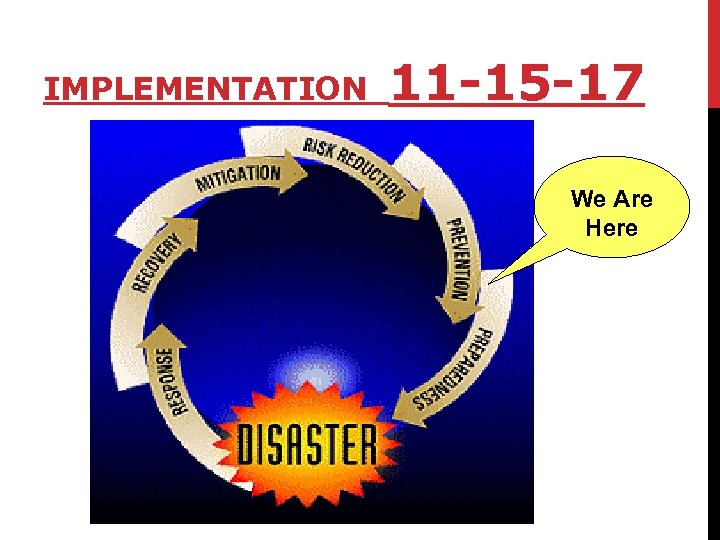 IMPLEMENTATION 11-15-17

MITIGATION

RISK REDUCTION

PREVENTION

PREPAREDNESS

DISASTER

RESPONSE

RECOVERY

We Are Here